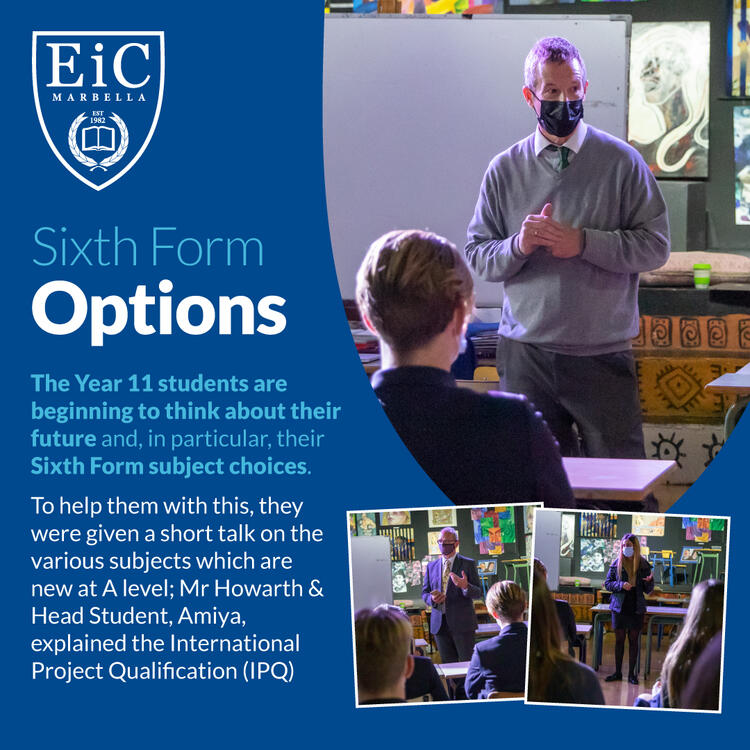 EiC
MARBELLA
EST
1982

Sixth Form
Options

The Year 11 students are beginning to think about their future and, in particular, their Sixth Form subject choices.

To help them with this, they were given a short talk on the various subjects which are new at A level; Mr Howarth & Head Student, Amiya, explained the International Project Qualification (IPQ)